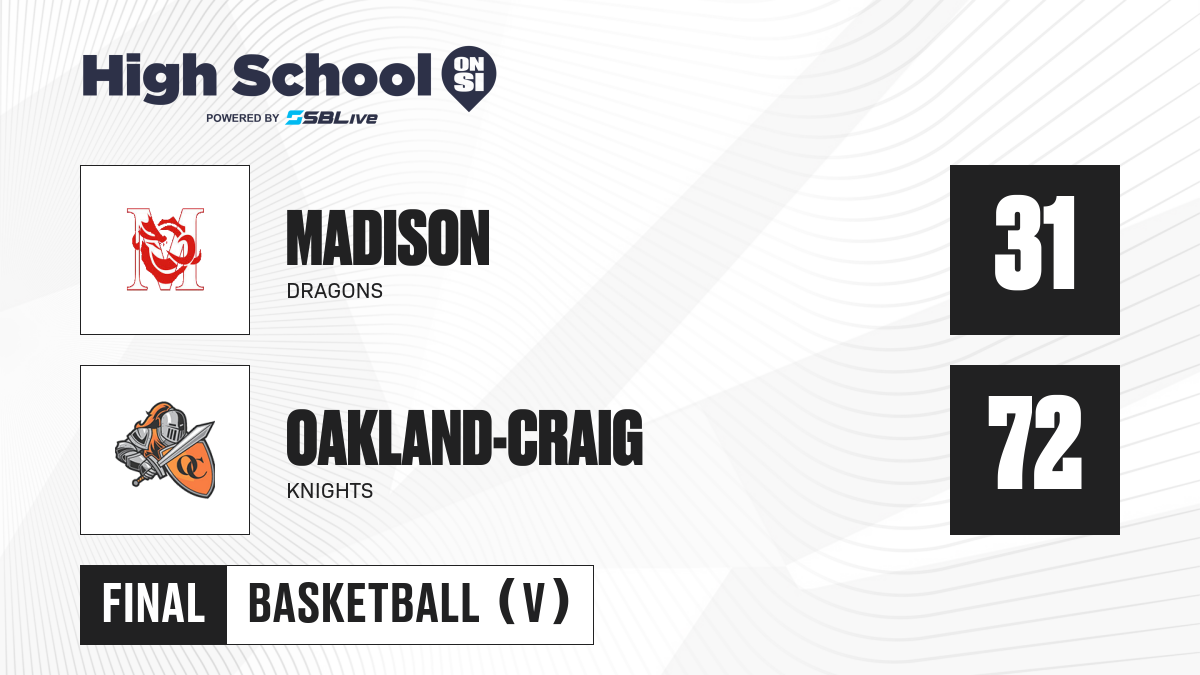 High School ON SI
POWERED BY SBLive

M

MADISON
DRAGONS

31

OC

OAKLAND-CRAIG
KNIGHTS

72

FINAL BASKETBALL (V)